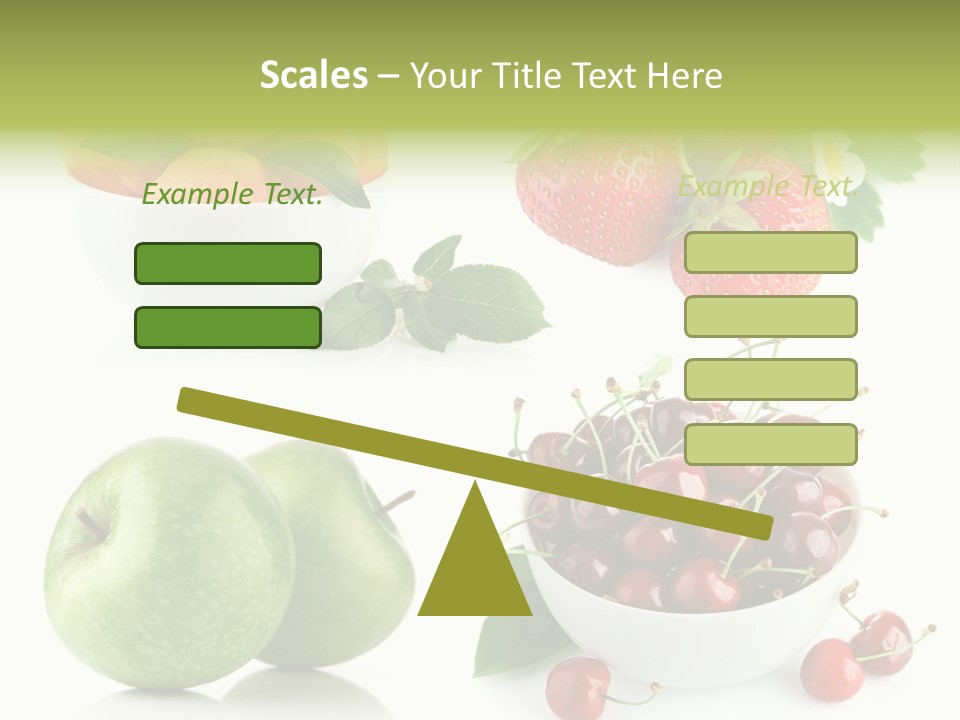 Scales – Your Title Text Here

Example Text.

Example Text.